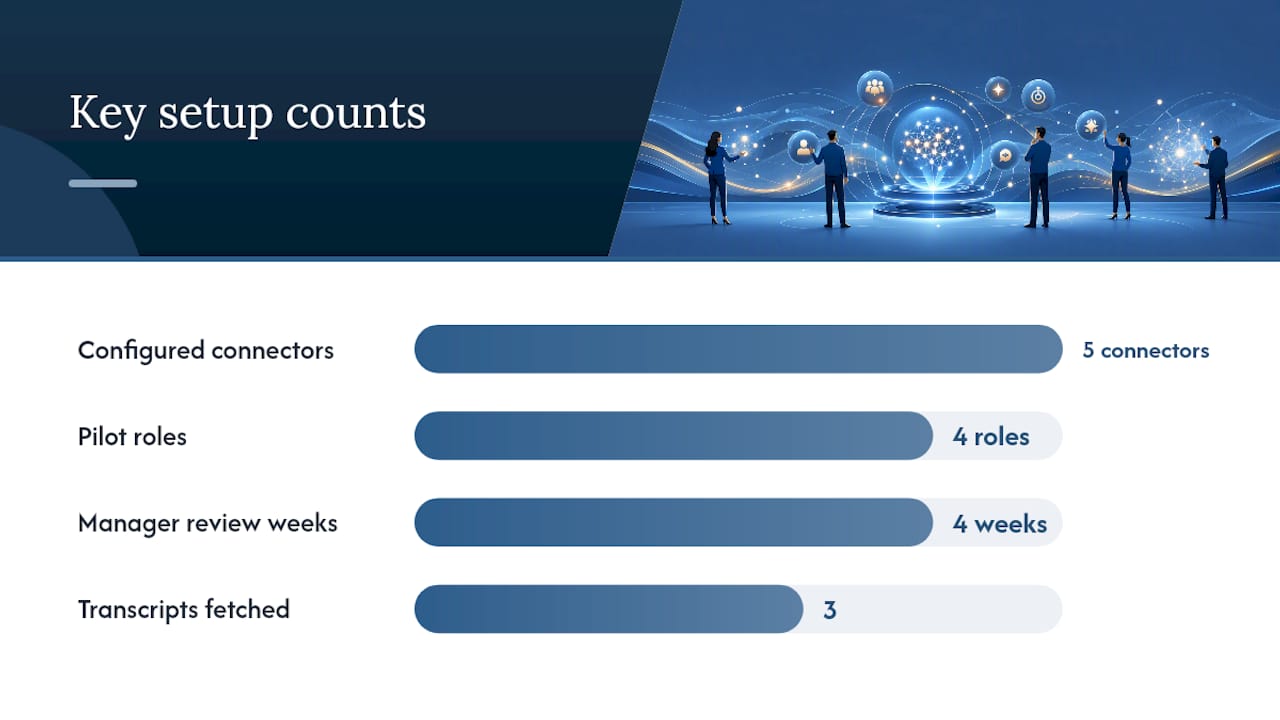 Key setup counts

Configured connectors
5 connectors

Pilot roles
4 roles

Manager review weeks
4 weeks

Transcripts fetched
3